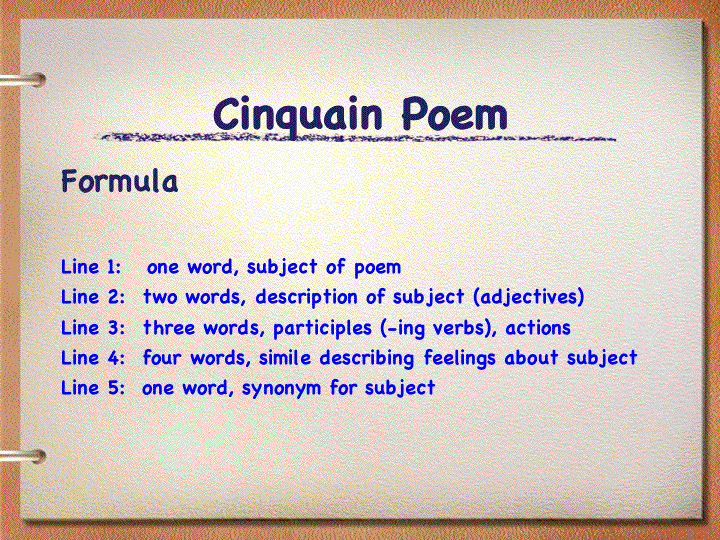 Cinquain Poem

Formula

Line 1: one word, subject of poem
Line 2: two words, description of subject (adjectives)
Line 3: three words, participles (-ing verbs), actions
Line 4: four words, simile describing feelings about subject
Line 5: one word, synonym for subject